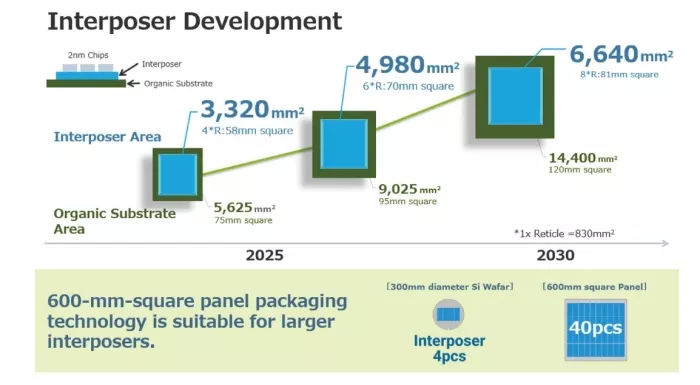 Interposer Development

2nm Chips

Interposer

Organic Substrate

Interposer Area

Organic Substrate Area

3,320 mm²
4*R:58mm square

5,625 mm²
75mm square

4,980 mm²
6*R:70mm square

9,025 mm²
95mm square

6,640 mm²
8*R:81mm square

14,400 mm²
120mm square

*1x Reticle =830mm²

2025

2030

600-mm-square panel packaging technology is suitable for larger interposers.

[300mm diameter Si Wafar]

Interposer 4pcs

[600mm square Panel]

40pcs